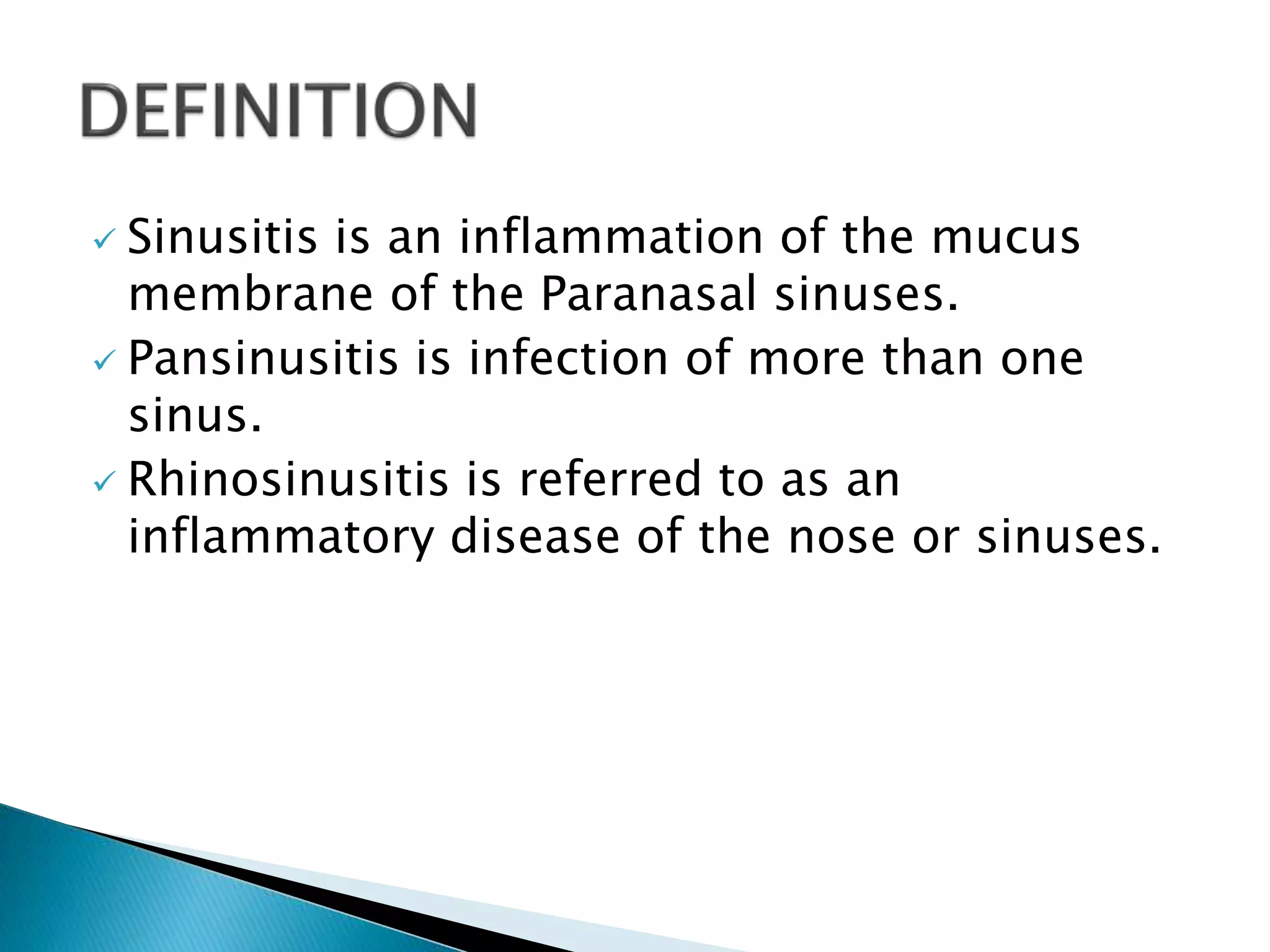 DEFINITION

✓ Sinusitis is an inflammation of the mucus membrane of the Paranasal sinuses.

✓ Pansinusitis is infection of more than one sinus.

✓ Rhinosinusitis is referred to as an inflammatory disease of the nose or sinuses.